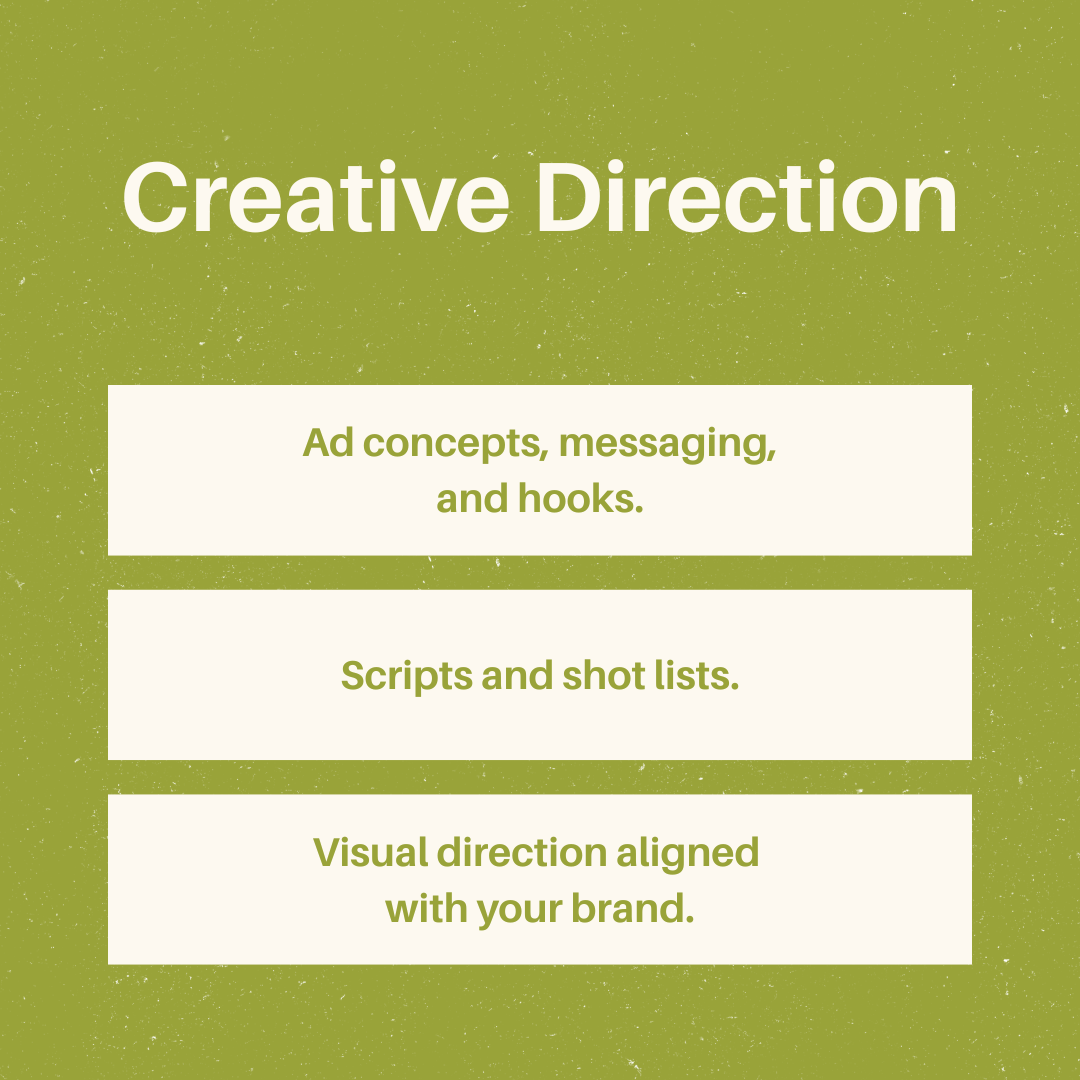 Creative Direction

Ad concepts, messaging, and hooks.

Scripts and shot lists.

Visual direction aligned with your brand.